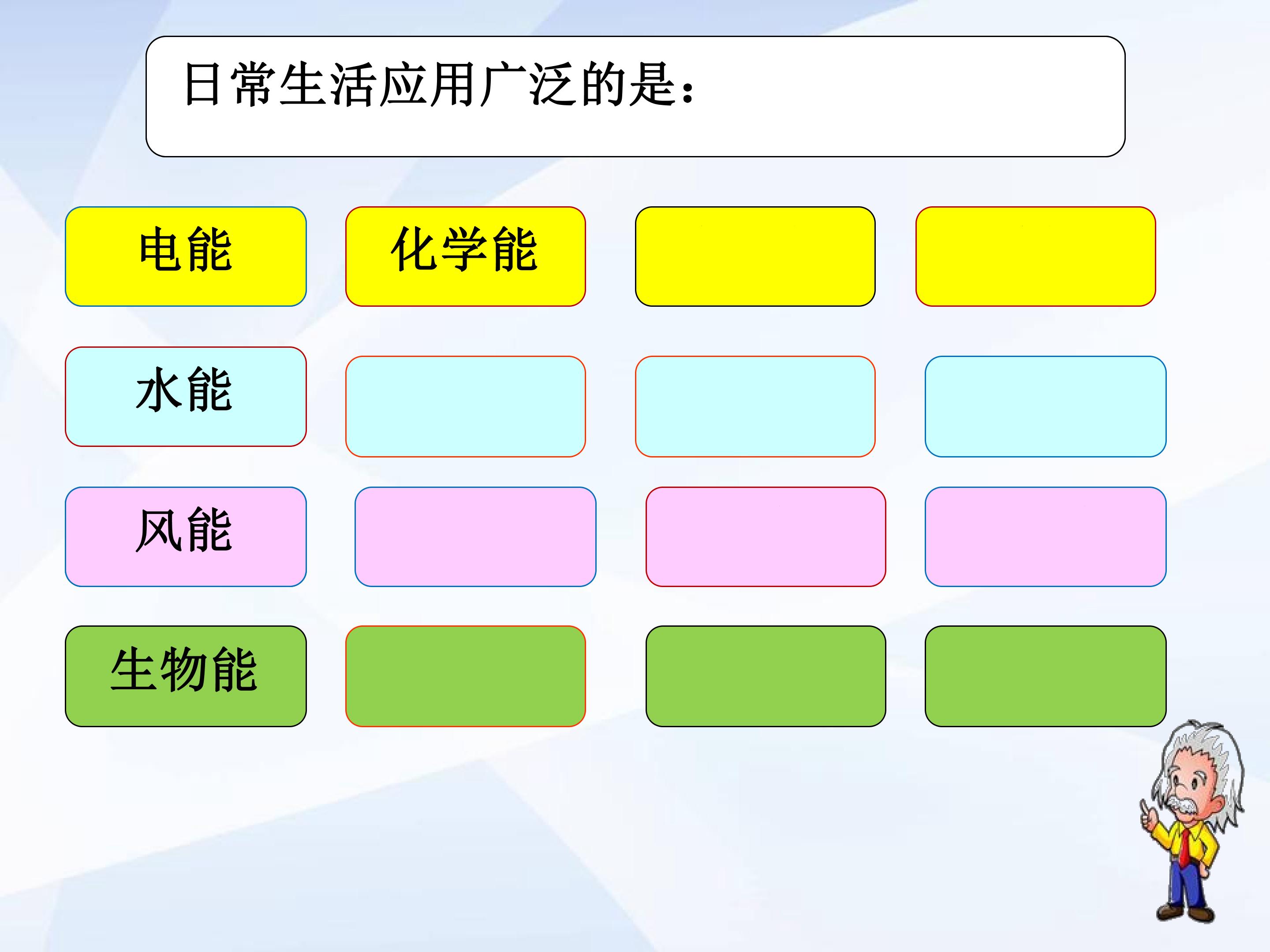 日常生活应用广泛的是：

电能

化学能

水能

风能

生物能